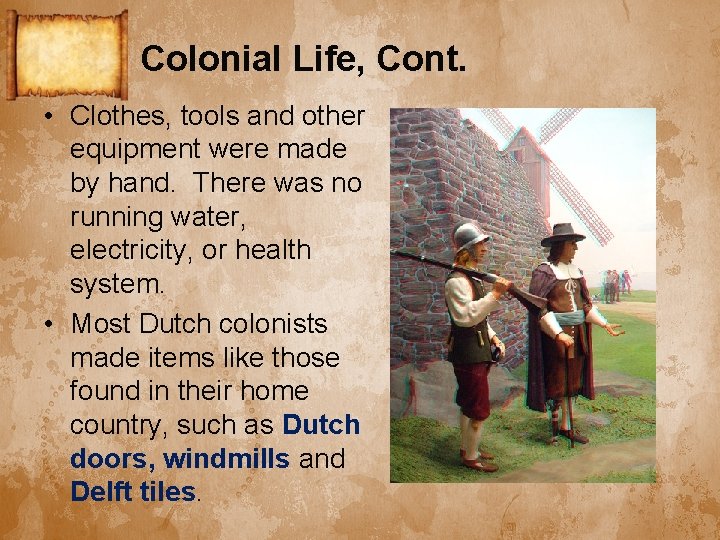 Colonial Life, Cont.

• Clothes, tools and other equipment were made by hand. There was no running water, electricity, or health system.

• Most Dutch colonists made items like those found in their home country, such as Dutch doors, windmills and Delft tiles.